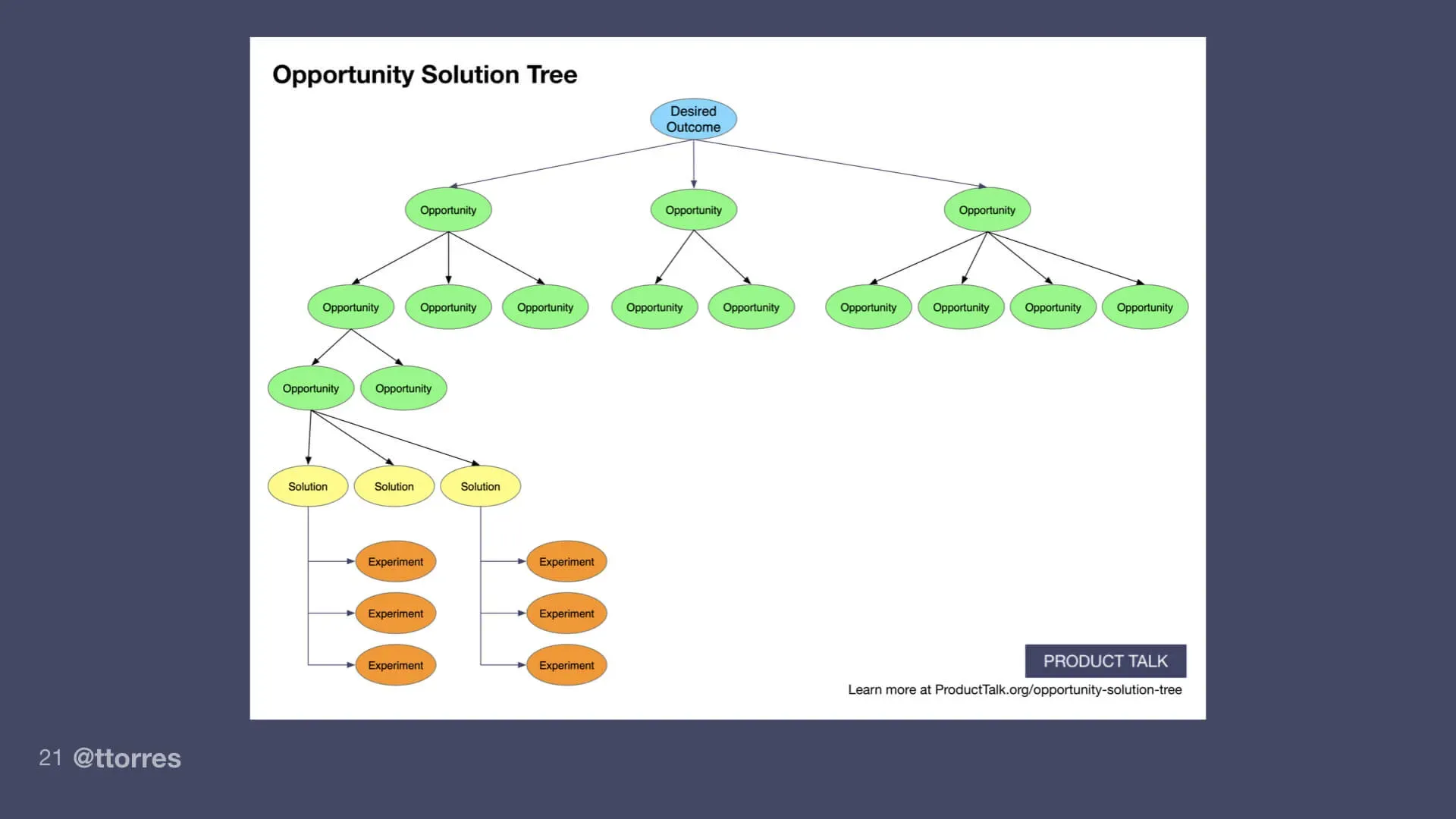 Opportunity Solution Tree

Desired Outcome

Opportunity
Opportunity
Opportunity

Opportunity
Opportunity
Opportunity
Opportunity
Opportunity
Opportunity
Opportunity
Opportunity
Opportunity

Opportunity
Opportunity

Solution
Solution
Solution

Experiment
Experiment
Experiment

Experiment
Experiment
Experiment

PRODUCT TALK

Learn more at ProductTalk.org/opportunity-solution-tree

21 @ttorres